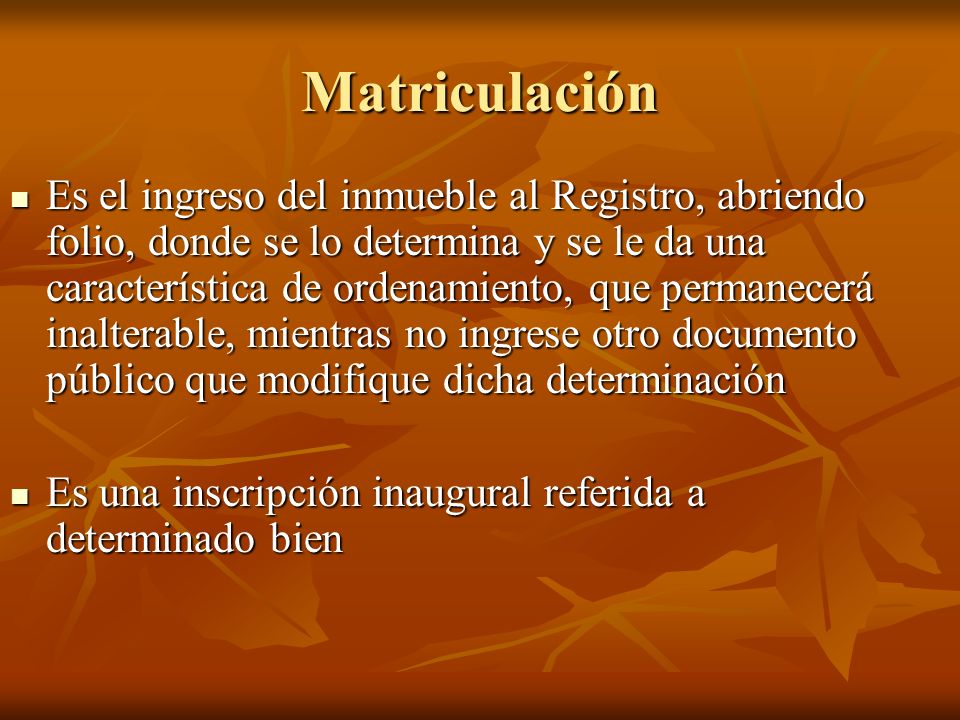 Matriculación

▪ Es el ingreso del inmueble al Registro, abriendo folio, donde se lo determina y se le da una característica de ordenamiento, que permanecerá inalterable, mientras no ingrese otro documento público que modifique dicha determinación

▪ Es una inscripción inaugural referida a determinado bien